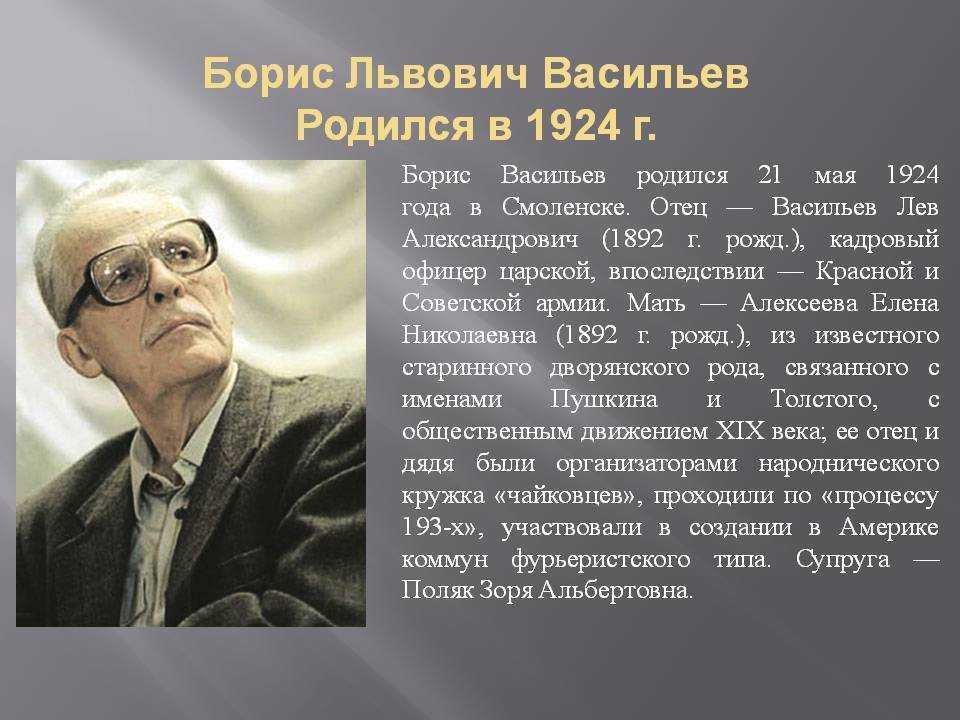 Борис Львович Васильев
Родился в 1924 г.

Борис Васильев родился 21 мая 1924 года в Смоленске. Отец — Васильев Лев Александрович (1892 г. рожд.), кадровый офицер царской, впоследствии — Красной и Советской армии. Мать — Алексеева Елена Николаевна (1892 г. рожд.), из известного старинного дворянского рода, связанного с именами Пушкина и Толстого, с общественным движением XIX века; ее отец и дядя были организаторами народнического кружка «чайковцев», проходили по «процессу 193-х», участвовали в создании в Америке коммун фурьеристского типа. Супруга — Поляк Зоря Альбертовна.